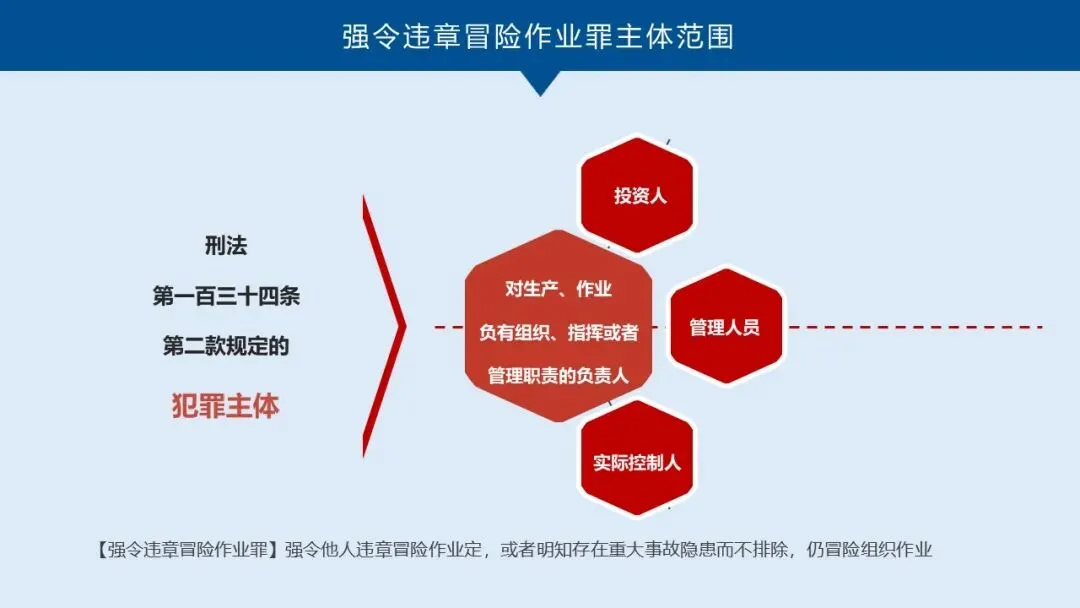 强令违章冒险作业罪主体范围

刑法
第一百三十四条
第二款规定的
犯罪主体

投资人

对生产、作业
负有组织、指挥或者
管理职责的负责人

管理人员

实际控制人

【强令违章冒险作业罪】强令他人违章冒险作业定，或者明知存在重大事故隐患而不排除，仍冒险组织作业